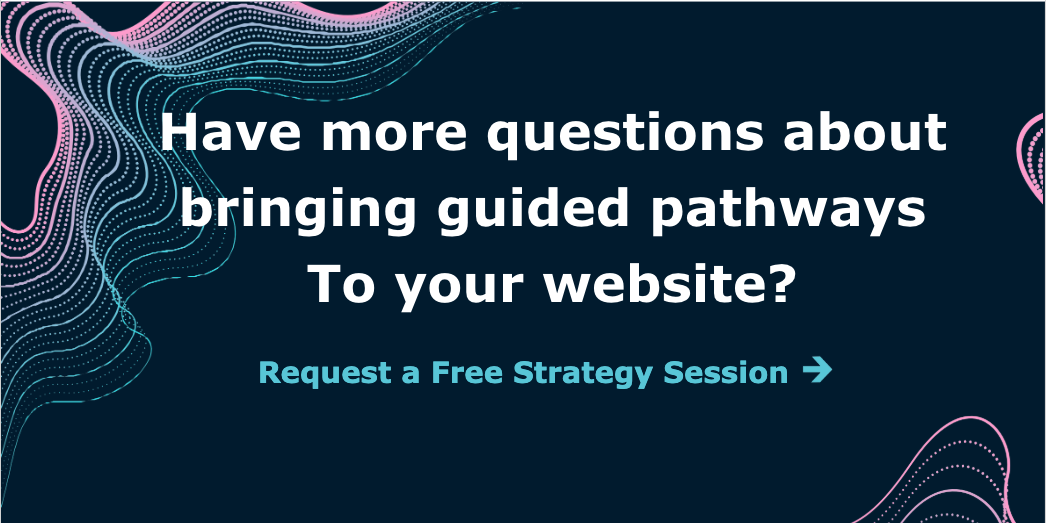 Have more questions about bringing guided pathways To your website?

Request a Free Strategy Session →